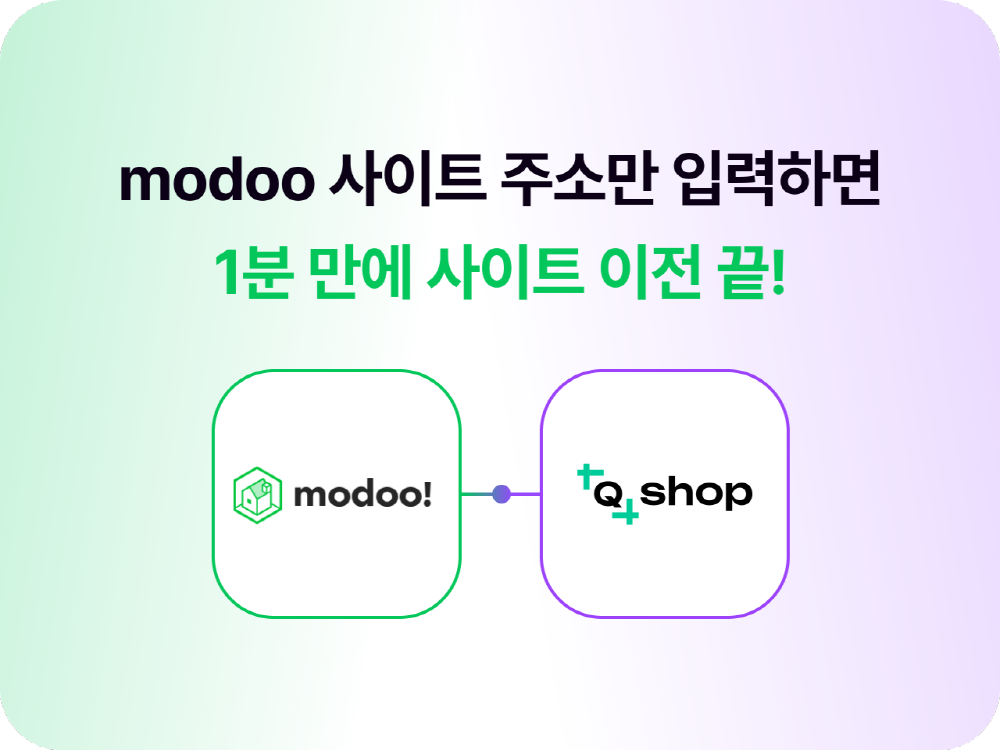 modoo 사이트 주소만 입력하면
1분 만에 사이트 이전 끝!

modoo!

Q shop